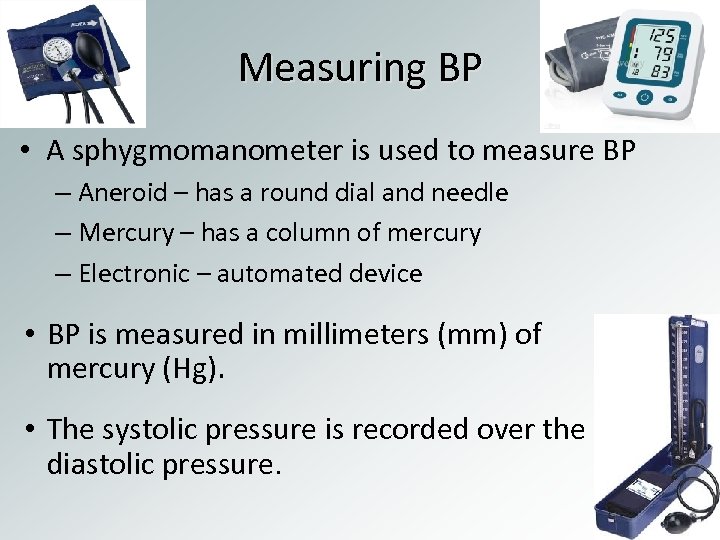 Measuring BP

125
79
83

• A sphygmomanometer is used to measure BP
– Aneroid – has a round dial and needle
– Mercury – has a column of mercury
– Electronic – automated device

• BP is measured in millimeters (mm) of mercury (Hg).

• The systolic pressure is recorded over the diastolic pressure.